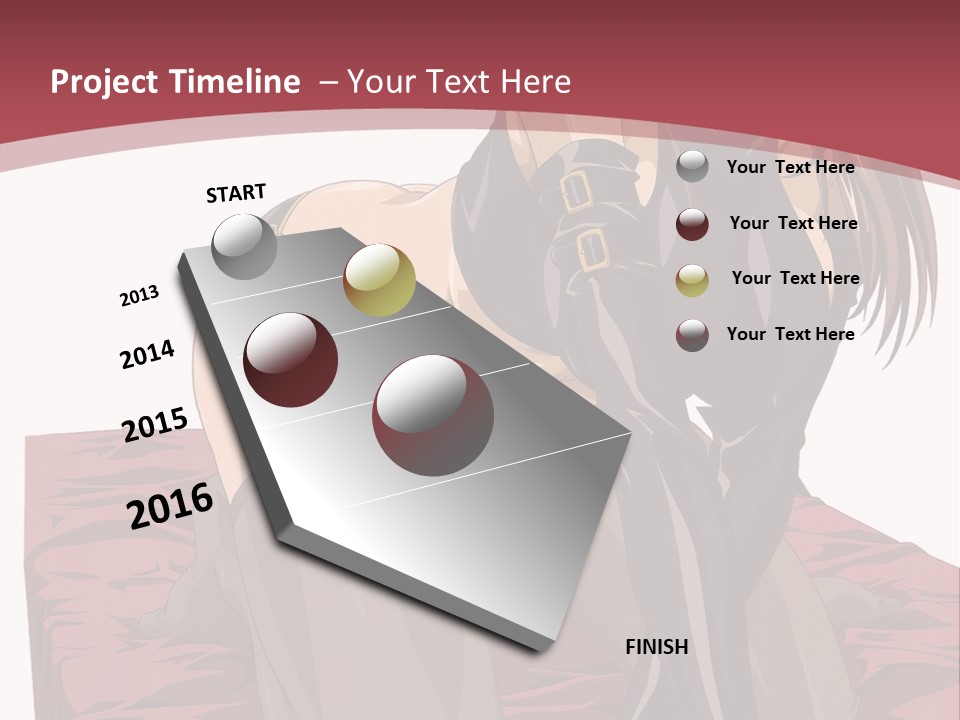 Project Timeline – Your Text Here

START

2013

2014

2015

2016

FINISH

Your Text Here

Your Text Here

Your Text Here

Your Text Here